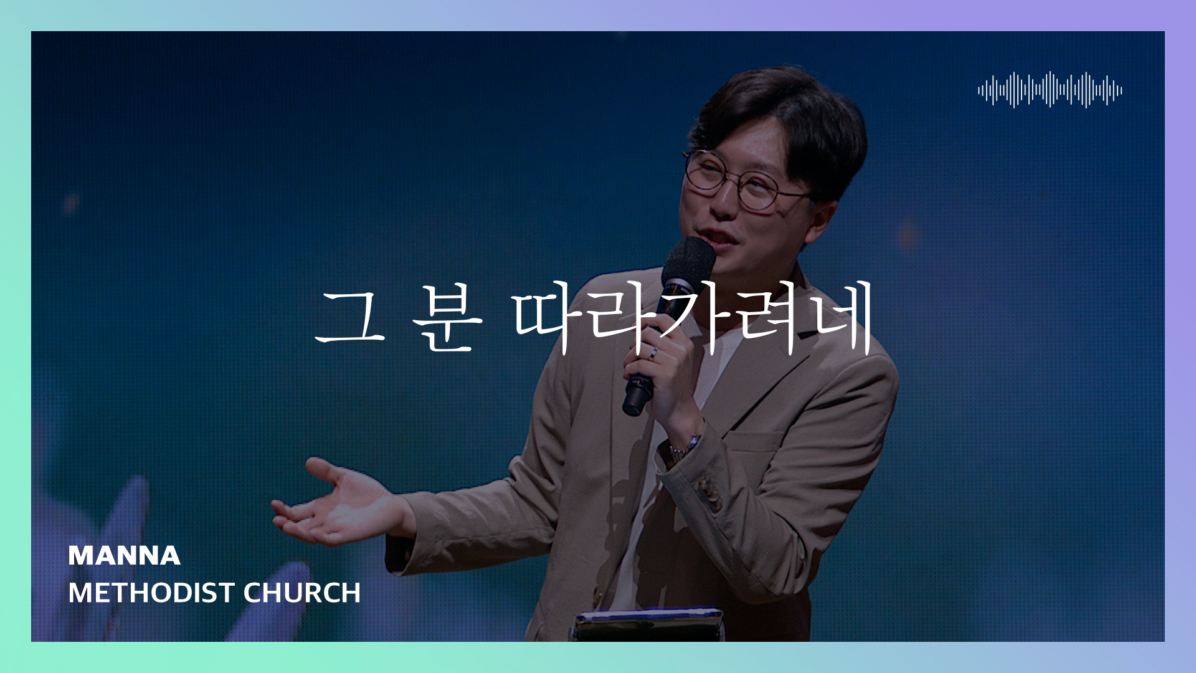 그 분 따라가려네

MANNA
METHODIST CHURCH